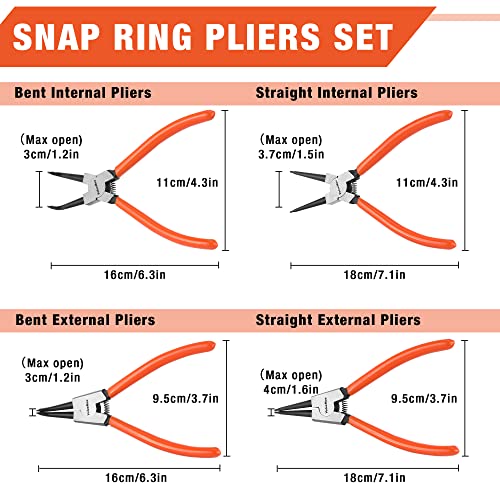 SNAP RING PLIERS SET

Bent Internal Pliers

(Max open) 3cm/1.2in

11cm/4.3in

16cm/6.3in

Straight Internal Pliers

(Max open) 3.7cm/1.5in

11cm/4.3in

18cm/7.1in

Bent External Pliers

(Max open) 3cm/1.2in

9.5cm/3.7in

16cm/6.3in

Straight External Pliers

(Max open) 4cm/1.6in

9.5cm/3.7in

18cm/7.1in